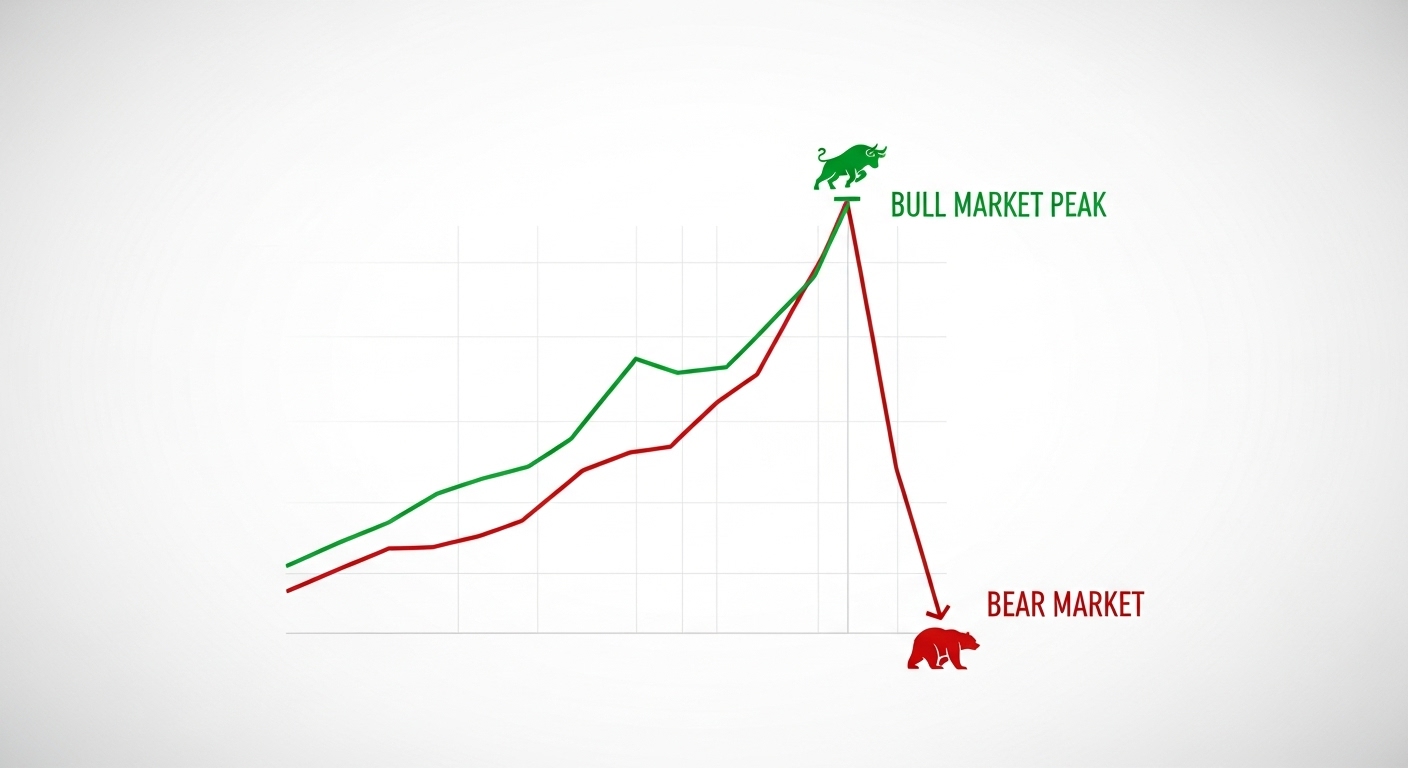 BULL MARKET PEAK

BEAR MARKET